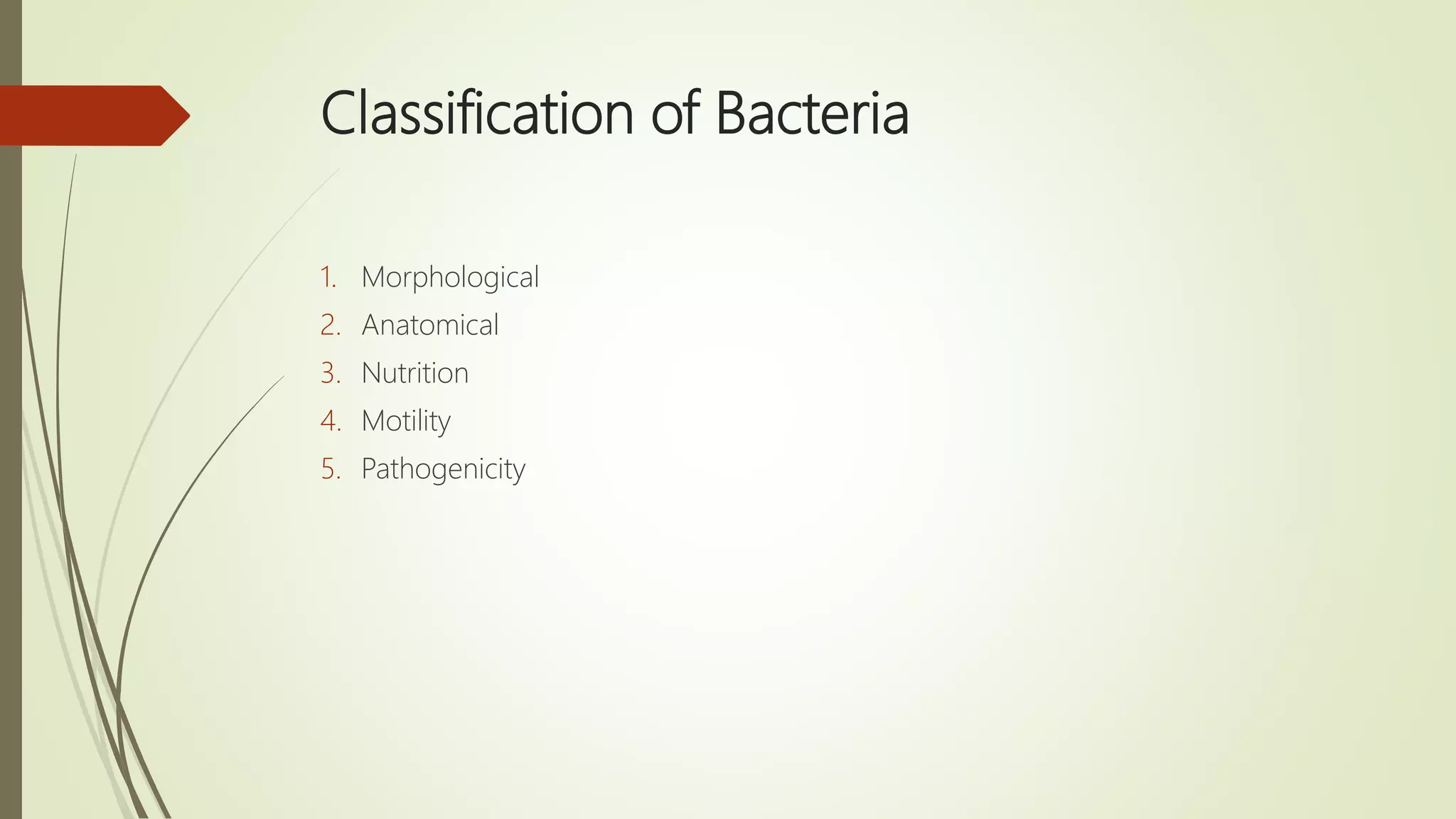 Classification of Bacteria

1. Morphological
2. Anatomical
3. Nutrition
4. Motility
5. Pathogenicity